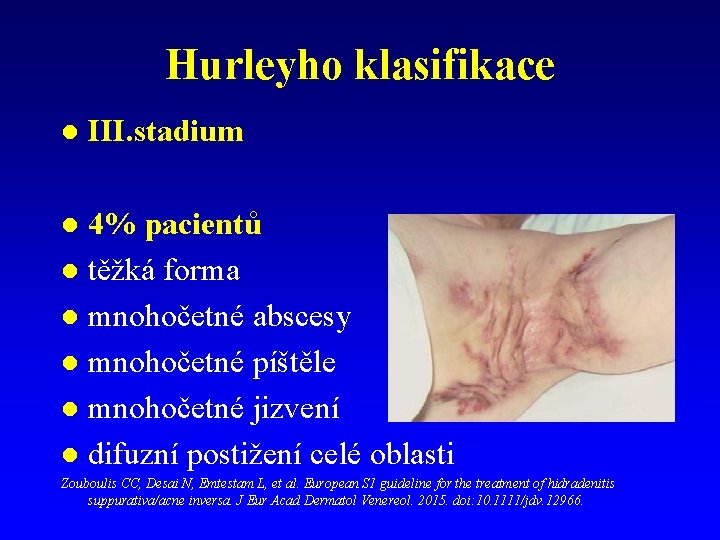 Hurleyho klasifikace

● III.stadium

● 4% pacientů
● těžká forma
● mnohočetné abscesy
● mnohočetné píštěle
● mnohočetné jizvení
● difuzní postižení celé oblasti

Zouboulis CC, Desai N, Emtestam L, et al. European S1 guideline for the treatment of hidradenitis suppurativa/acne inversa. J Eur Acad Dermatol Venereol. 2015. doi:10.1111/jdv.12966.